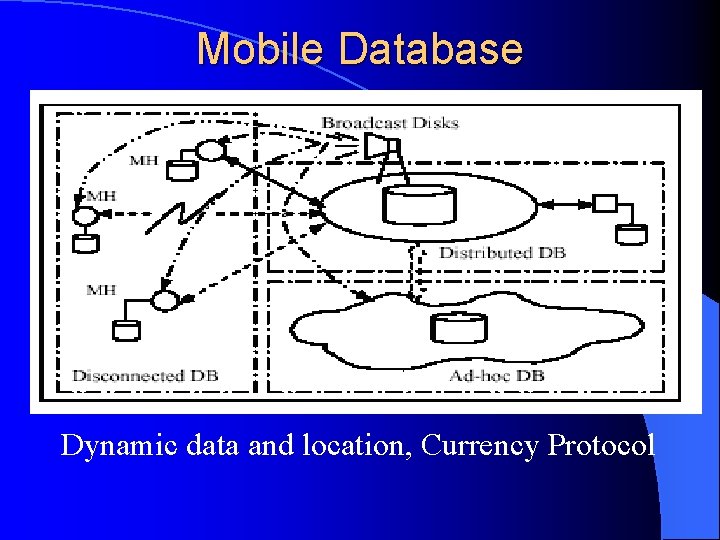 Mobile Database

Broadcast Disks

MH

MH

MH

Distributed DB

Disconnected DB

Ad-hoc DB

Dynamic data and location, Currency Protocol